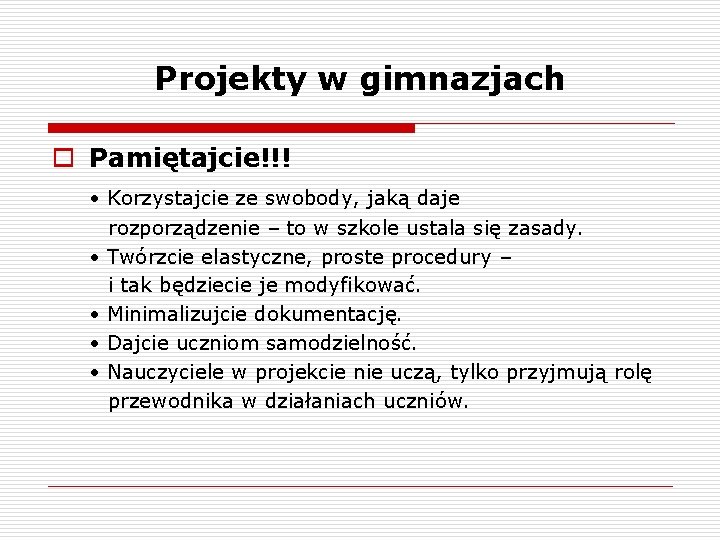 Projekty w gimnazjach

Pamiętajcie!!!

• Korzystajcie ze swobody, jaką daje rozporządzenie – to w szkole ustala się zasady.
• Twórzcie elastyczne, proste procedury – i tak będziecie je modyfikować.
• Minimalizujcie dokumentację.
• Dajcie uczniom samodzielność.
• Nauczyciele w projekcie nie uczą, tylko przyjmują rolę przewodnika w działaniach uczniów.